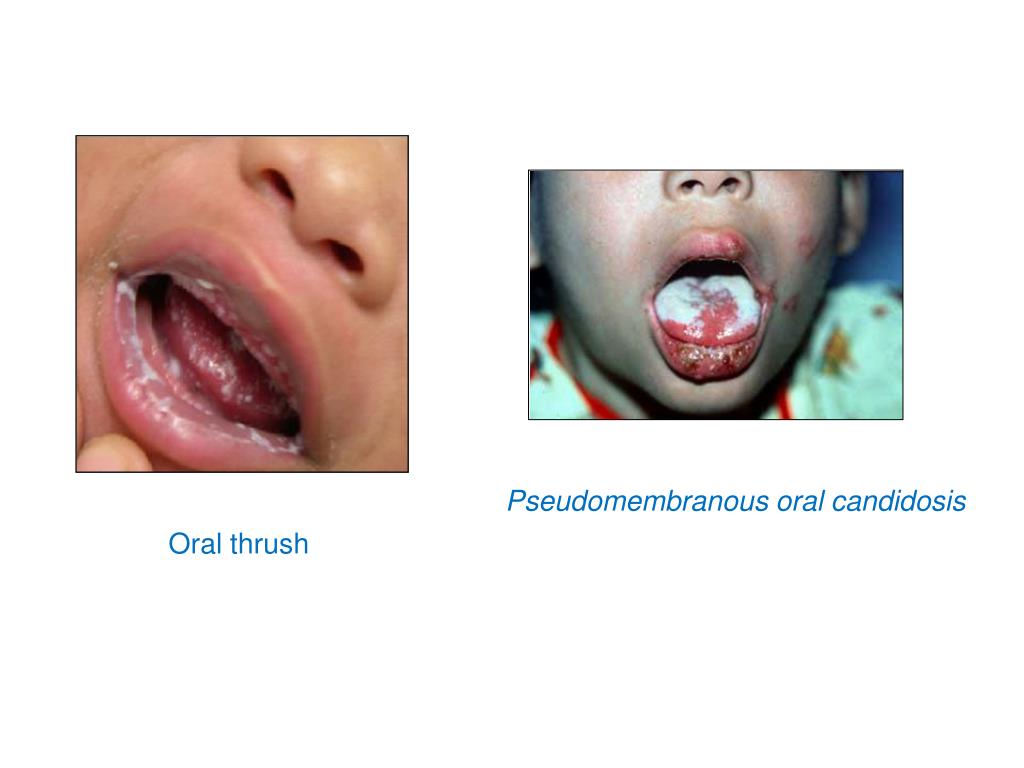 Pseudomembranous oral candidosis

Oral thrush